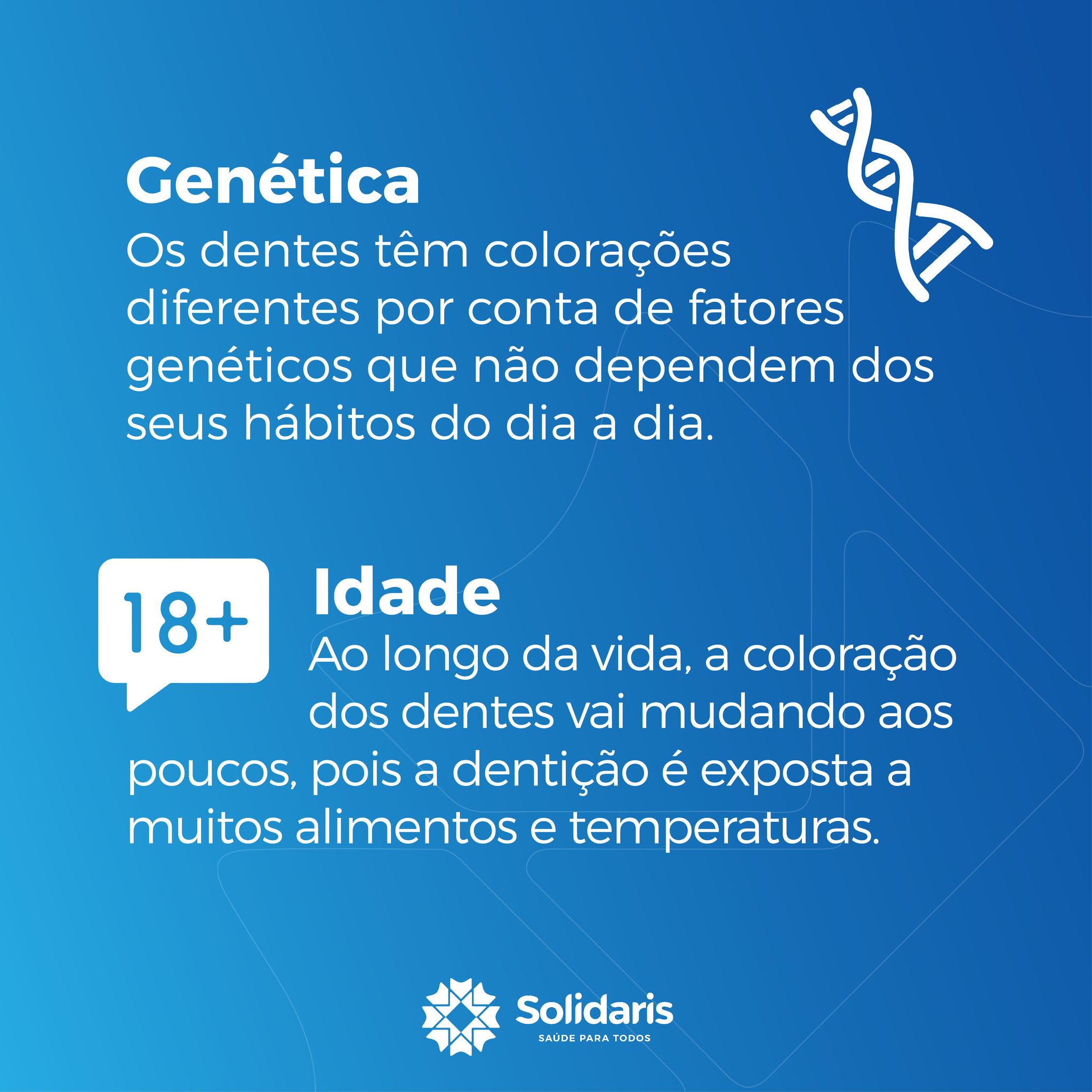 Genética

Os dentes têm colorações diferentes por conta de fatores genéticos que não dependem dos seus hábitos do dia a dia.

18+

Idade

Ao longo da vida, a coloração dos dentes vai mudando aos poucos, pois a dentição é exposta a muitos alimentos e temperaturas.

Solidaris
SAÚDE PARA TODOS